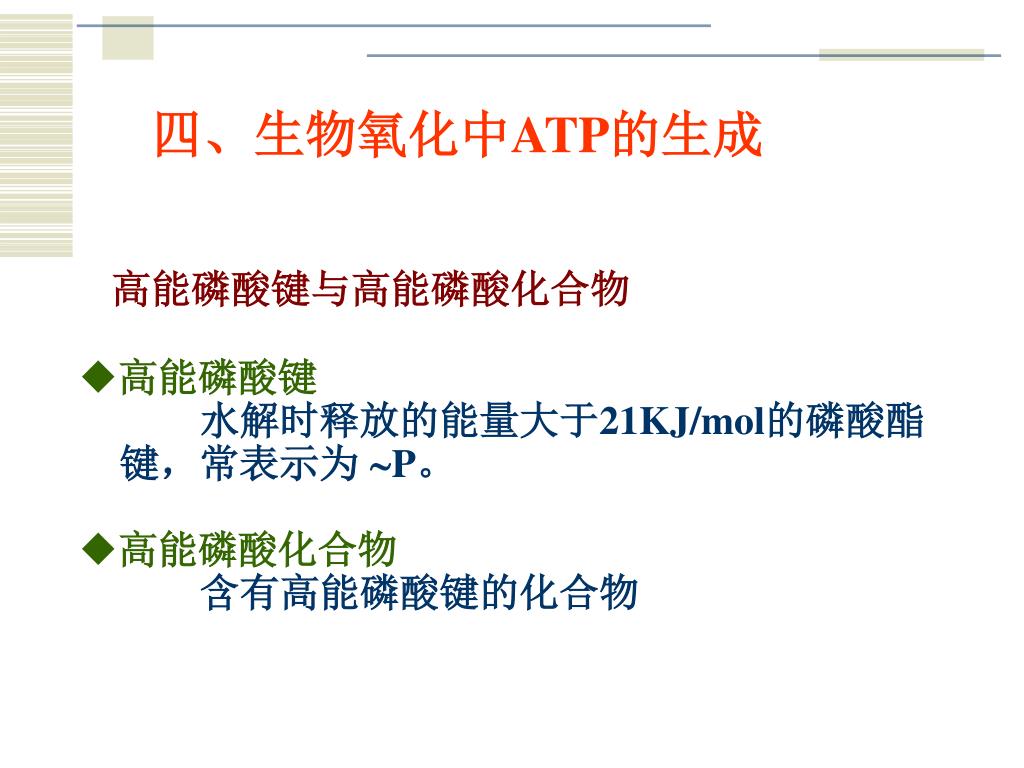 四、生物氧化中ATP的生成

高能磷酸键与高能磷酸化合物

◆高能磷酸键

水解时释放的能量大于21KJ/mol的磷酸酯键，常表示为 ~P。

◆高能磷酸化合物

含有高能磷酸键的化合物